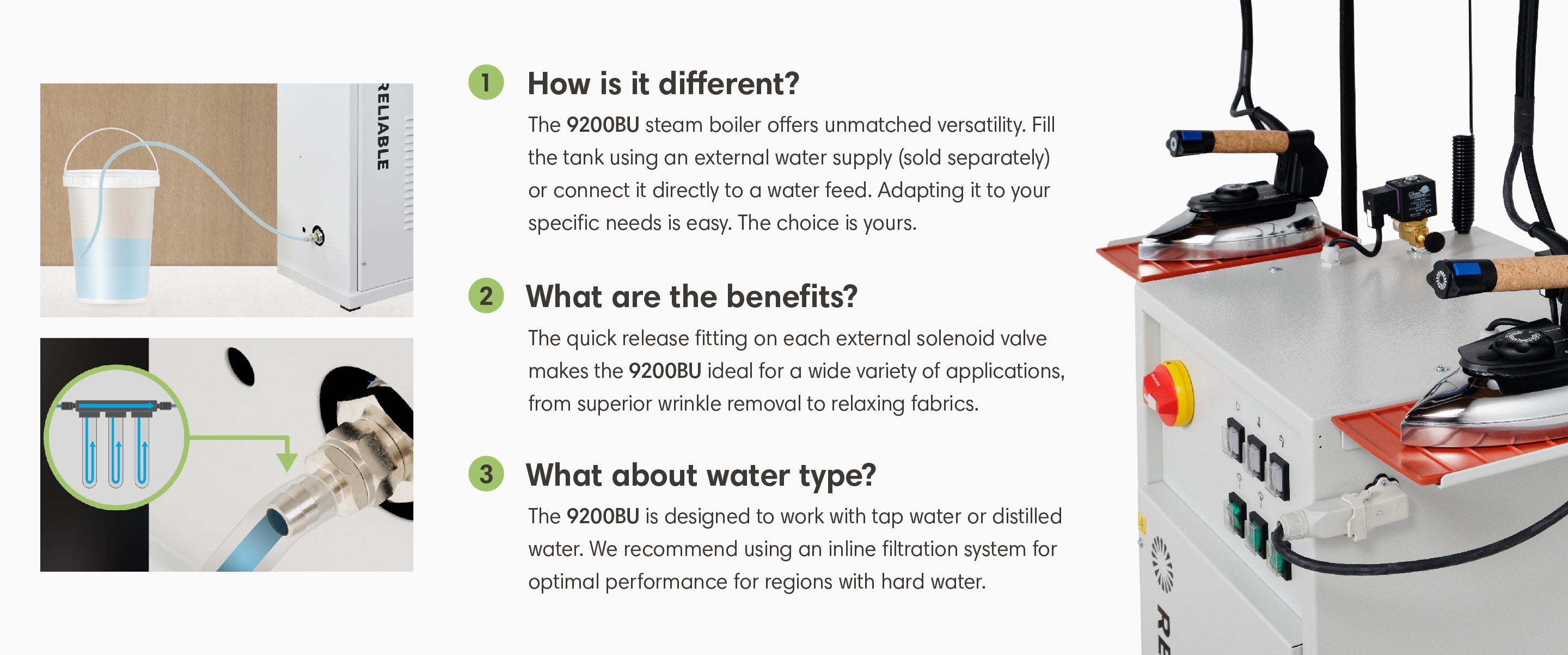 RELIABLE

1 How is it different?

The 9200BU steam boiler offers unmatched versatility. Fill the tank using an external water supply (sold separately) or connect it directly to a water feed. Adapting it to your specific needs is easy. The choice is yours.

2 What are the benefits?

The quick release fitting on each external solenoid valve makes the 9200BU ideal for a wide variety of applications, from superior wrinkle removal to relaxing fabrics.

3 What about water type?

The 9200BU is designed to work with tap water or distilled water. We recommend using an inline filtration system for optimal performance for regions with hard water.

RE